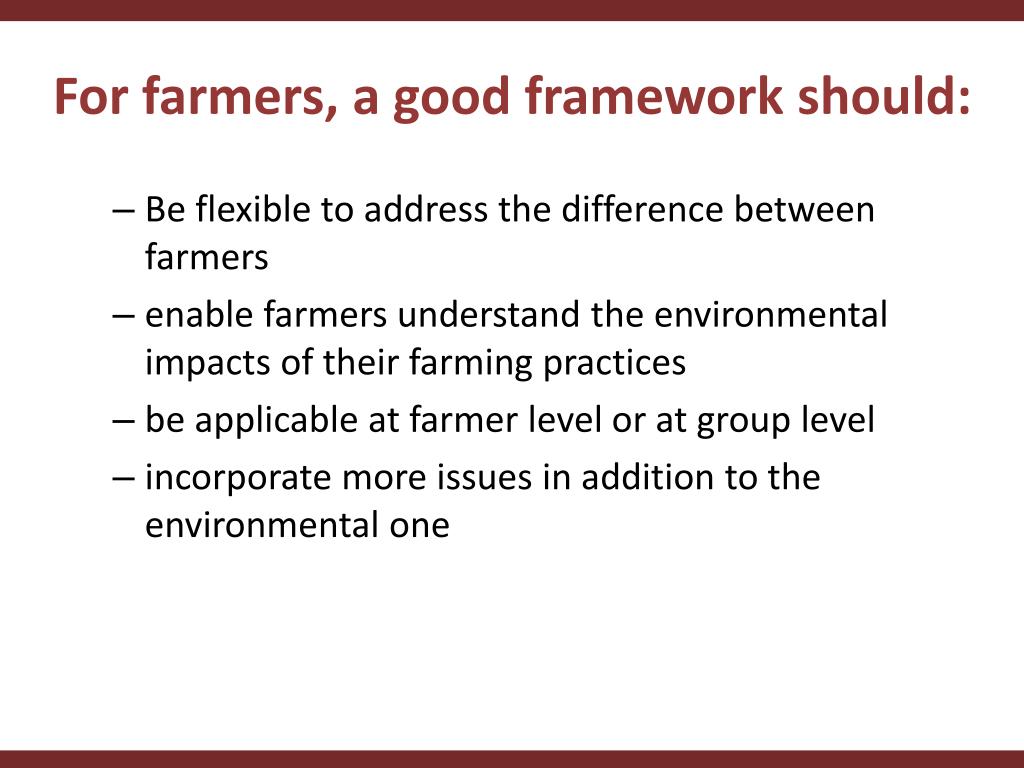 For farmers, a good framework should:

– Be flexible to address the difference between farmers
– enable farmers understand the environmental impacts of their farming practices
– be applicable at farmer level or at group level
– incorporate more issues in addition to the environmental one